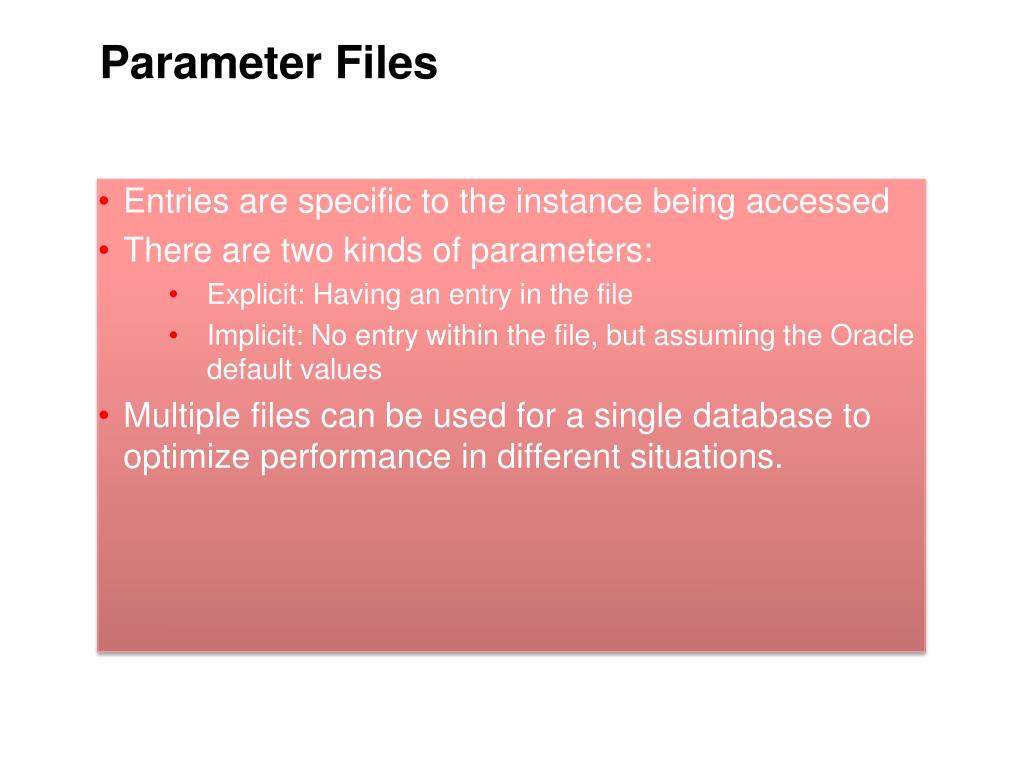 Parameter Files

• Entries are specific to the instance being accessed
• There are two kinds of parameters:
  • Explicit: Having an entry in the file
  • Implicit: No entry within the file, but assuming the Oracle default values
• Multiple files can be used for a single database to optimize performance in different situations.